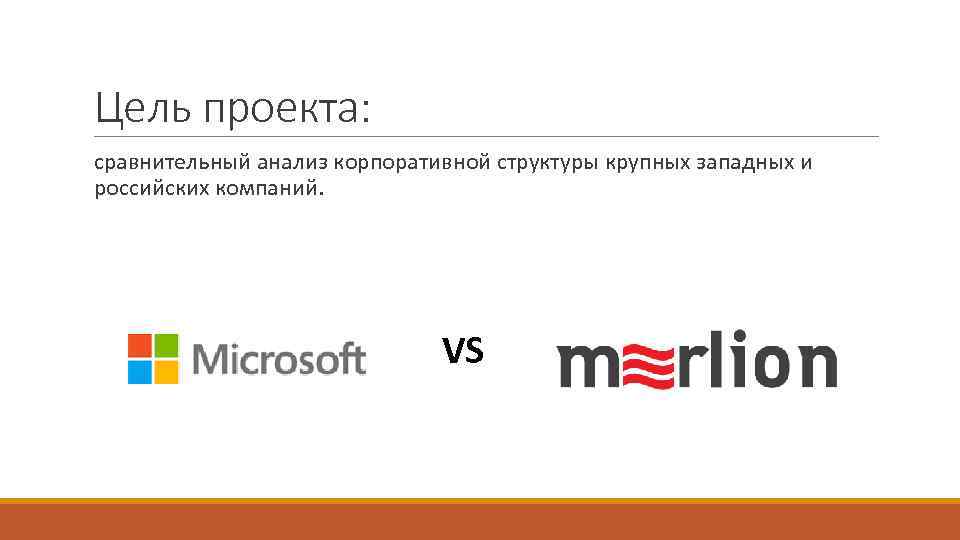 Цель проекта:

сравнительный анализ корпоративной структуры крупных западных и российских компаний.

Microsoft

VS

merlion